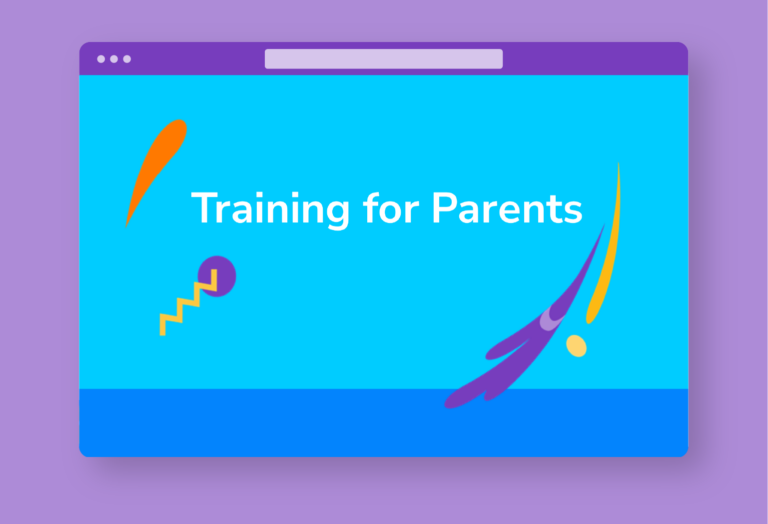 Training for Parents